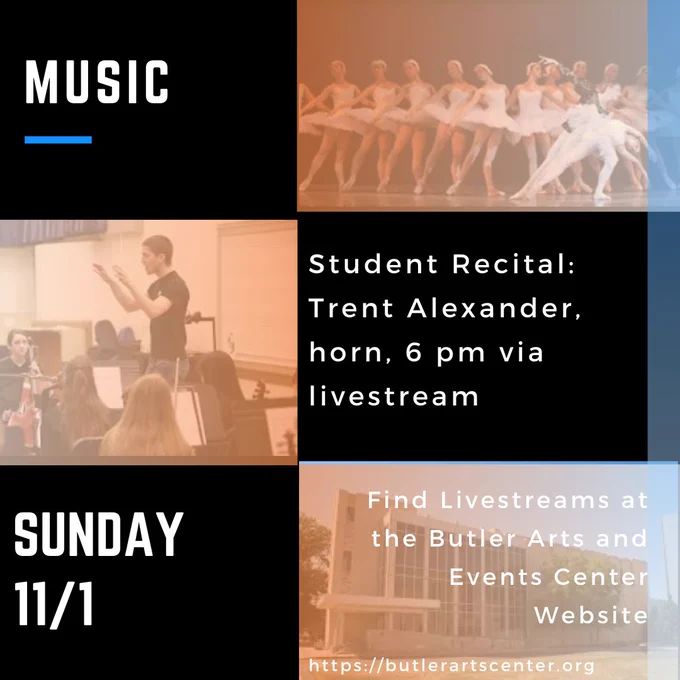 MUSIC

Student Recital: Trent Alexander, horn, 6 pm via livestream

SUNDAY 11/1

Find Livestreams at the Butler Arts and Events Center Website

https://butlerartscenter.org